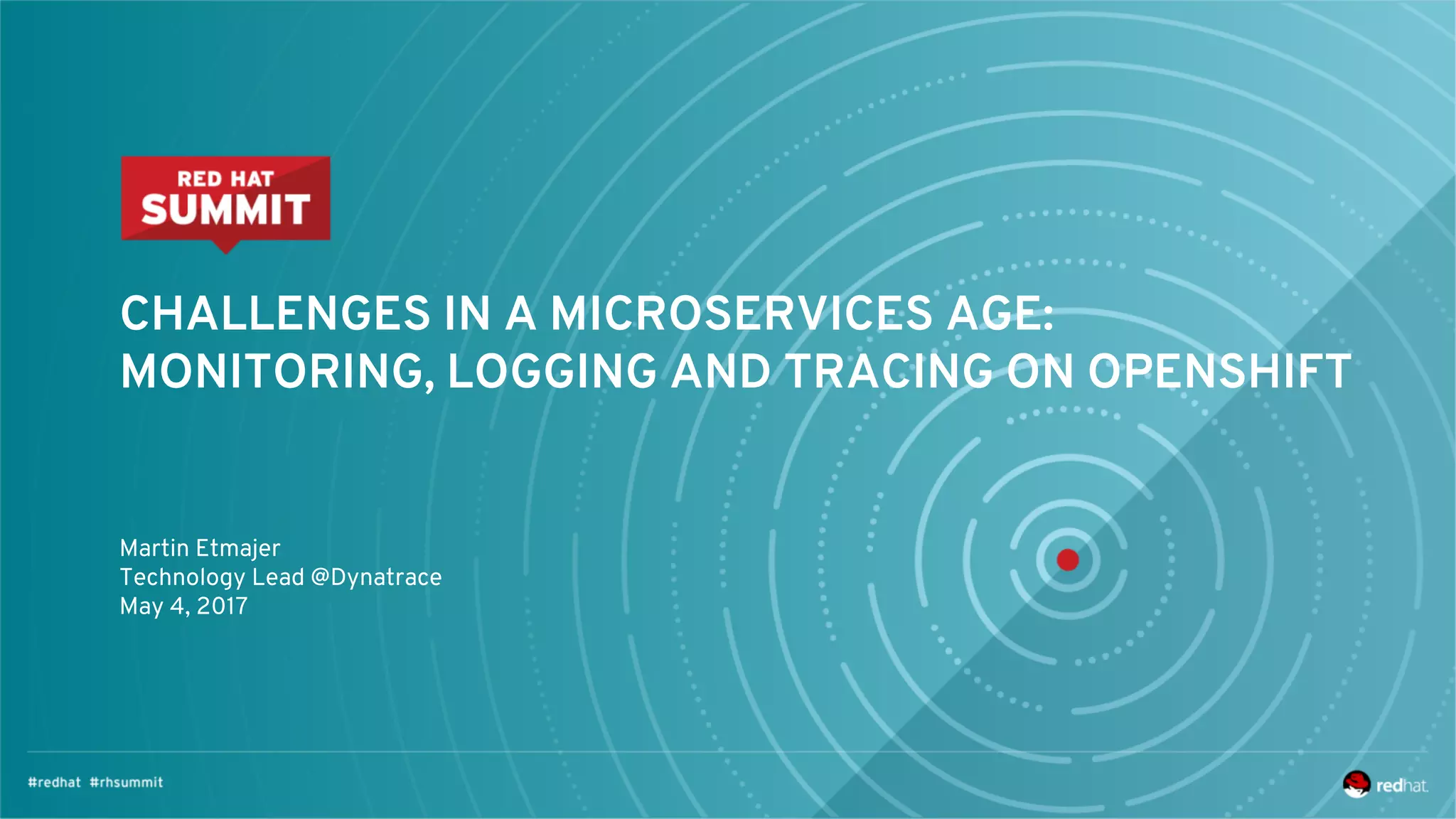 RED HAT
SUMMIT

CHALLENGES IN A MICROSERVICES AGE: MONITORING, LOGGING AND TRACING ON OPENSHIFT

Martin Etmajer
Technology Lead @Dynatrace
May 4, 2017

#redhat #rhsummit

redhat.